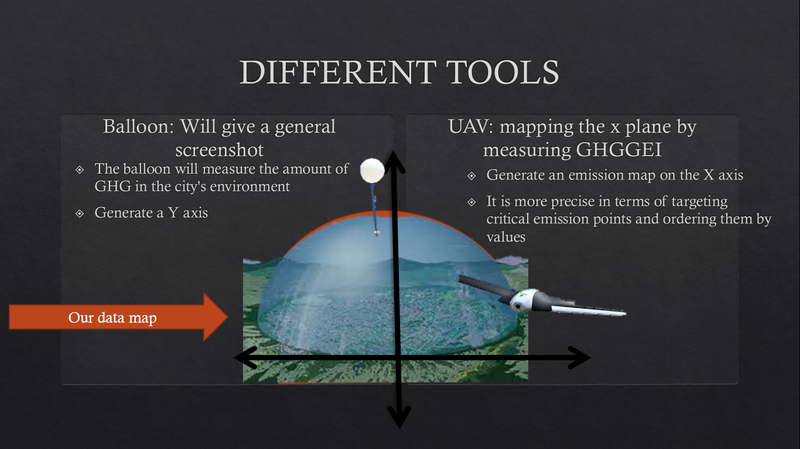 DIFFERENT TOOLS

Balloon: Will give a general screenshot

The balloon will measure the amount of GHG in the city's environment

Generate a Y axis

UAV: mapping the x plane by measuring GHGGEI

Generate an emission map on the X axis

It is more precise in terms of targeting critical emission points and ordering them by values

Our data map